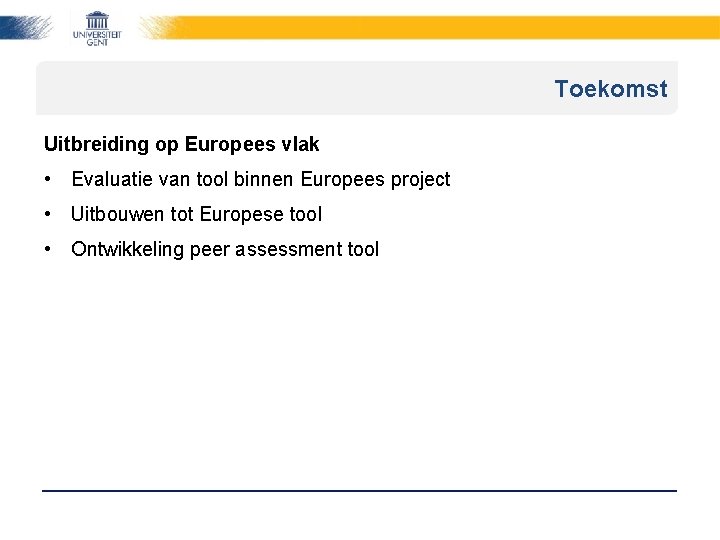 UNIVERSITEIT GENT

Toekomst

Uitbreiding op Europees vlak

• Evaluatie van tool binnen Europees project
• Uitbouwen tot Europese tool
• Ontwikkeling peer assessment tool